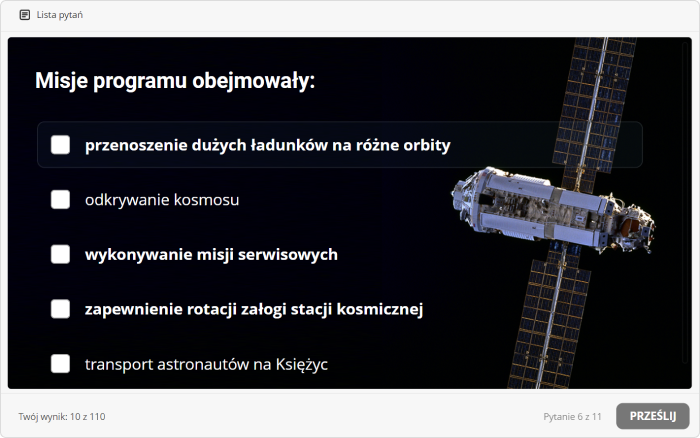 Lista pytań

Misje programu obejmowały:

przenoszenie dużych ładunków na różne orbity

odkrywanie kosmosu

wykonywanie misji serwisowych

zapewnienie rotacji załogi stacji kosmicznej

transport astronautów na Księżyc

Twój wynik: 10 z 110

Pytanie 6 z 11

PRZEŚLIJ